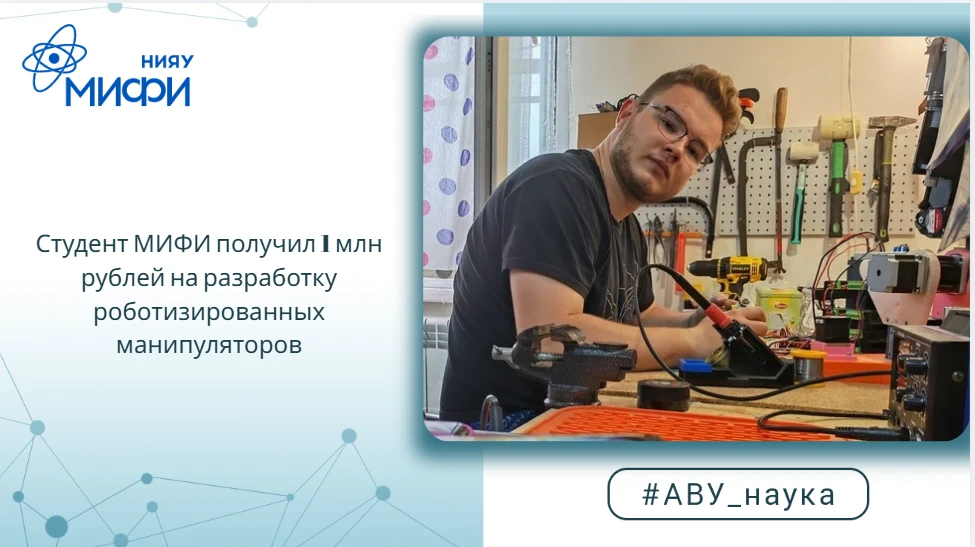 НИЯУ МИФИ

Студент МИФИ получил 1 млн рублей на разработку роботизированных манипуляторов

#АВУ_наука